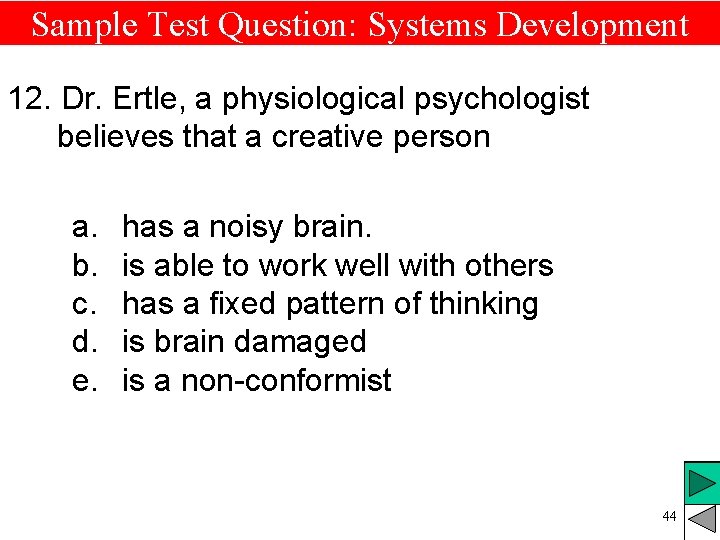 Sample Test Question: Systems Development

12. Dr. Ertle, a physiological psychologist believes that a creative person

a. has a noisy brain.
b. is able to work well with others
c. has a fixed pattern of thinking
d. is brain damaged
e. is a non-conformist

44